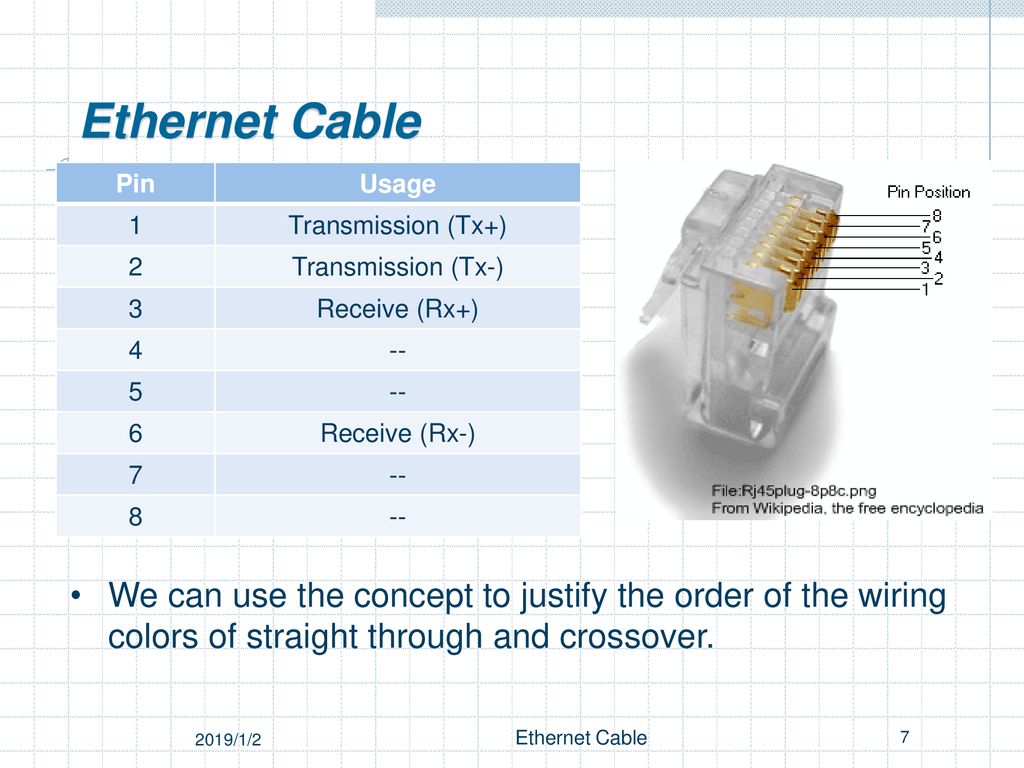 Ethernet Cable

| Pin | Usage |
|---|---|
| 1 | Transmission (Tx+) |
| 2 | Transmission (Tx-) |
| 3 | Receive (Rx+) |
| 4 | -- |
| 5 | -- |
| 6 | Receive (Rx-) |
| 7 | -- |
| 8 | -- |

Pin Position
8
7
6
5
4
3
2
1

File:Rj45plug-8p8c.png
From Wikipedia, the free encyclopedia

• We can use the concept to justify the order of the wiring colors of straight through and crossover.

2019/1/2
Ethernet Cable
7